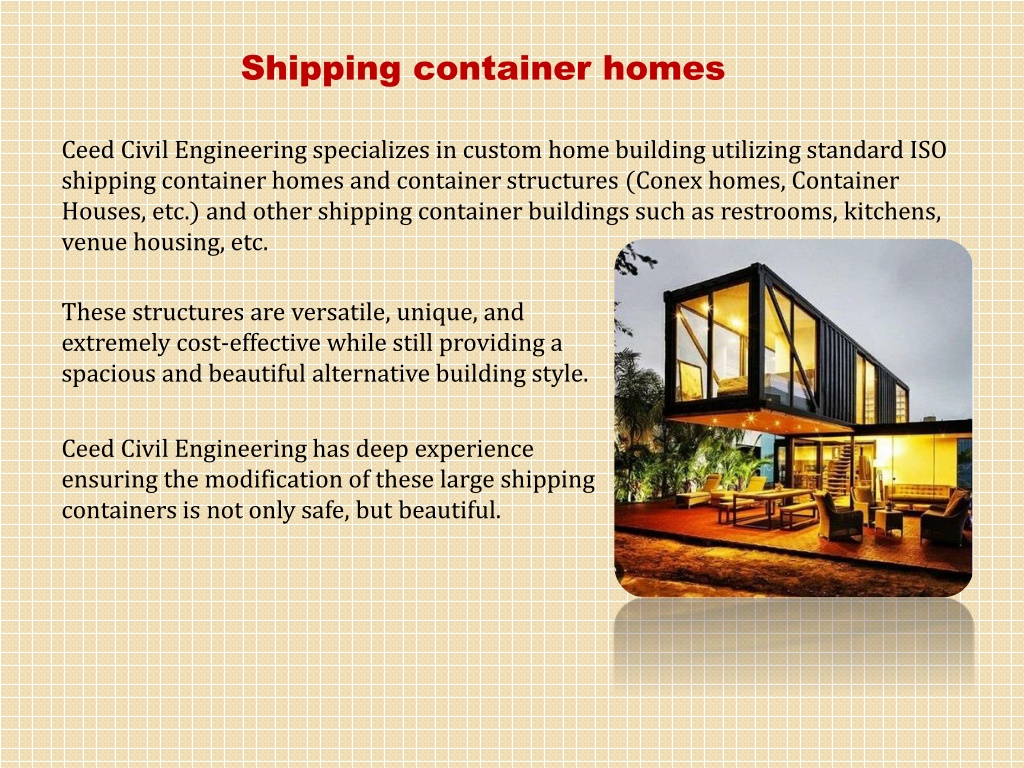 Shipping container homes

Ceed Civil Engineering specializes in custom home building utilizing standard ISO shipping container homes and container structures (Conex homes, Container Houses, etc.) and other shipping container buildings such as restrooms, kitchens, venue housing, etc.

These structures are versatile, unique, and extremely cost-effective while still providing a spacious and beautiful alternative building style.

Ceed Civil Engineering has deep experience ensuring the modification of these large shipping containers is not only safe, but beautiful.